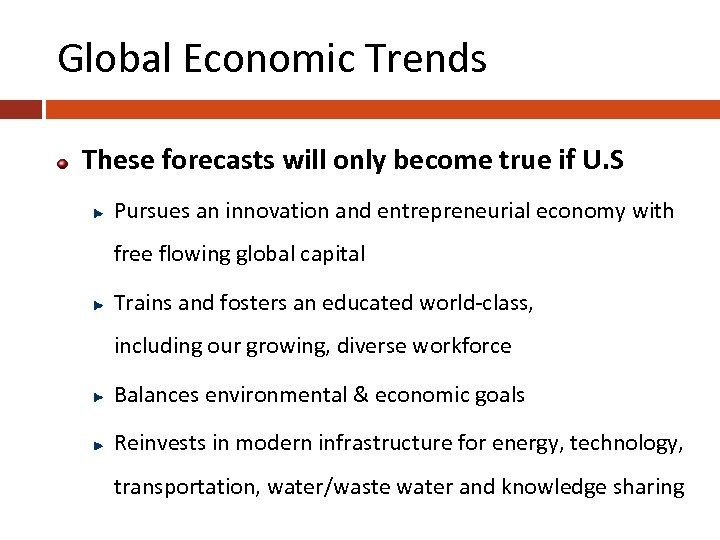 Global Economic Trends

These forecasts will only become true if U.S

Pursues an innovation and entrepreneurial economy with free flowing global capital

Trains and fosters an educated world-class, including our growing, diverse workforce

Balances environmental & economic goals

Reinvests in modern infrastructure for energy, technology, transportation, water/waste water and knowledge sharing